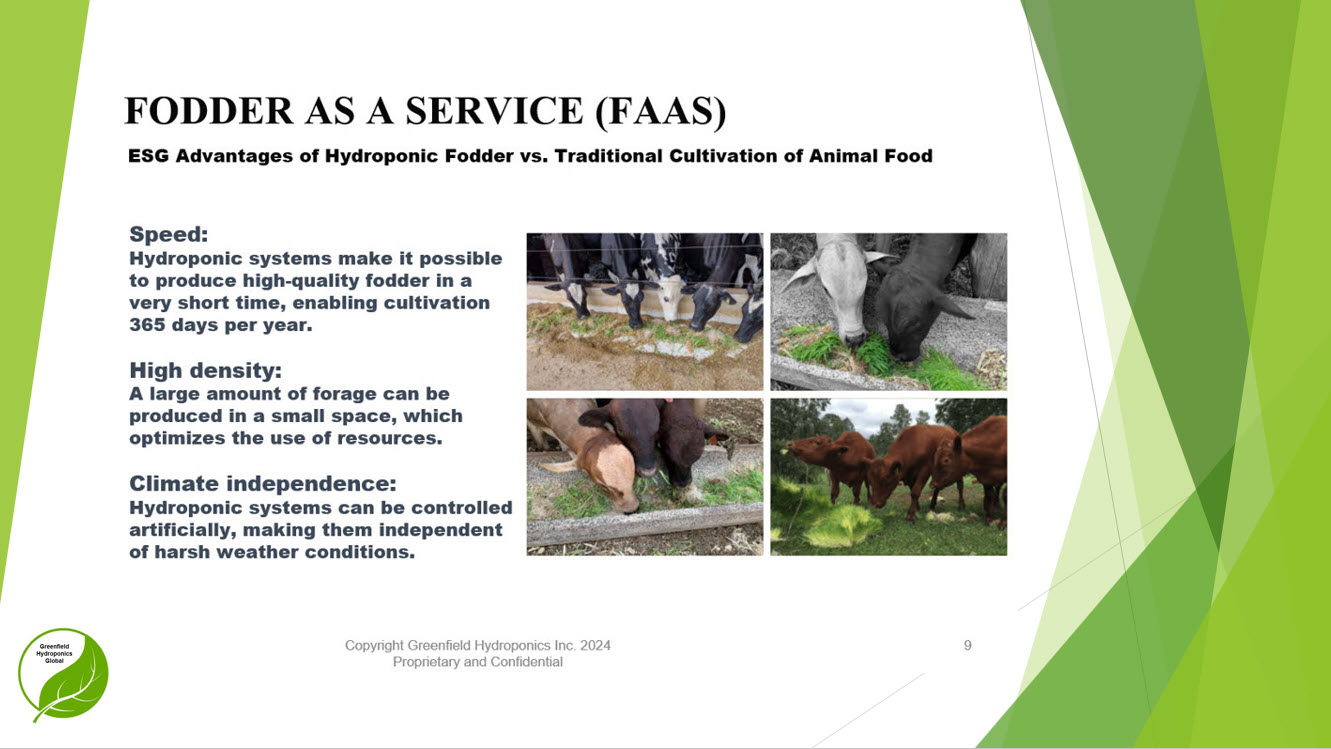 FODDER AS A SERVICE (FAAS)

ESG Advantages of Hydroponic Fodder vs. Traditional Cultivation of Animal Food

Speed:
Hydroponic systems make it possible to produce high-quality fodder in a very short time, enabling cultivation 365 days per year.

High density:
A large amount of forage can be produced in a small space, which optimizes the use of resources.

Climate independence:
Hydroponic systems can be controlled artificially, making them independent of harsh weather conditions.

Greenfield Hydroponics Global

Copyright Greenfield Hydroponics Inc. 2024
Proprietary and Confidential

9